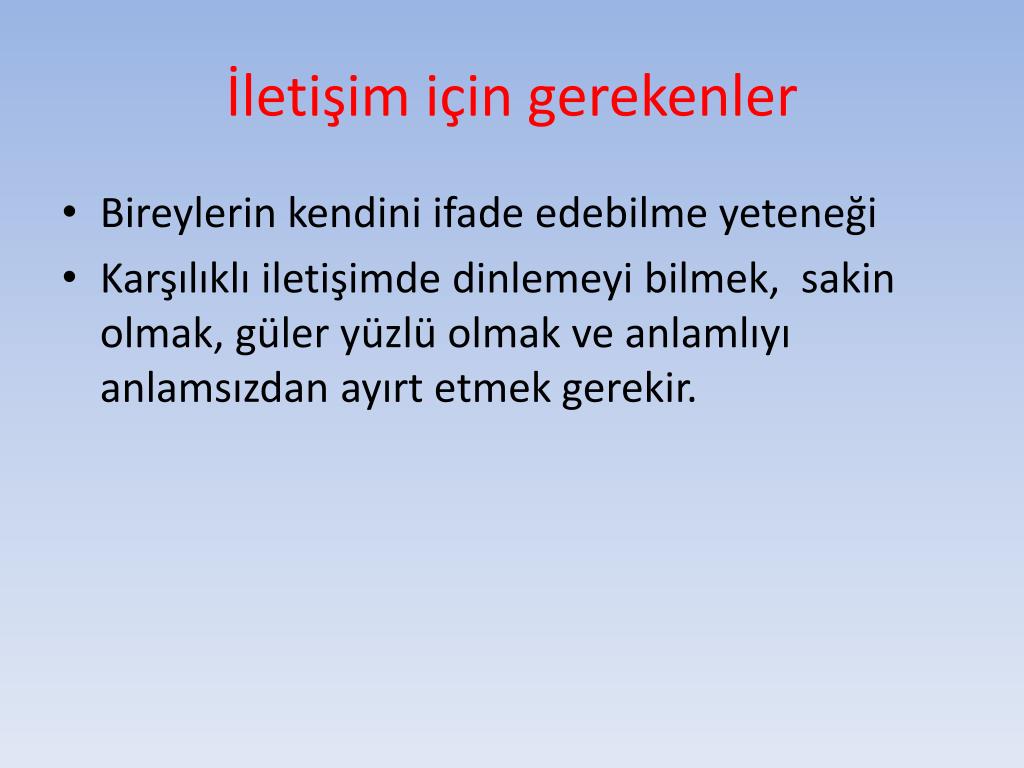 İletişim için gerekenler

• Bireylerin kendini ifade edebilme yeteneği
• Karşılıklı iletişimde dinlemeyi bilmek, sakin olmak, güler yüzlü olmak ve anlamlıyı anlamsızdan ayırt etmek gerekir.